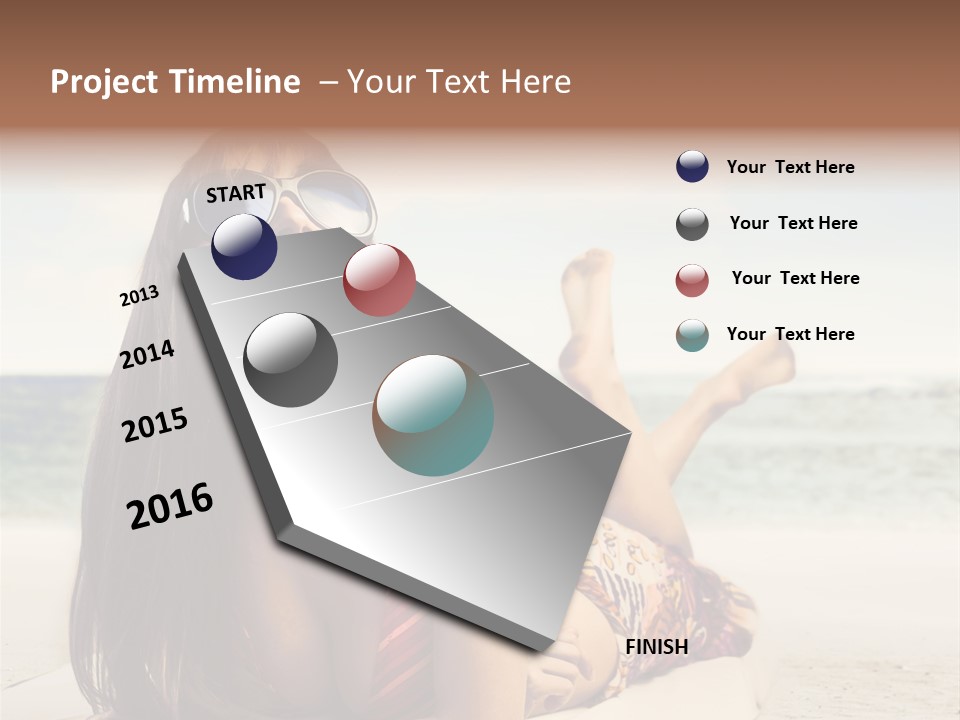 Project Timeline – Your Text Here

START

2013

2014

2015

2016

FINISH

Your Text Here

Your Text Here

Your Text Here

Your Text Here